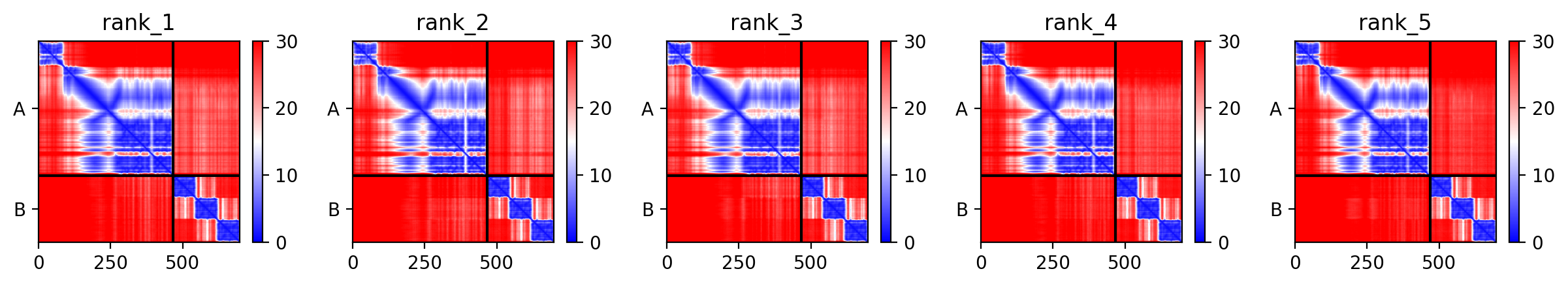 rank_1

A

B

0 250 500

30 20 10 0

rank_2

A

B

0 250 500

30 20 10 0

rank_3

A

B

0 250 500

30 20 10 0

rank_4

A

B

0 250 500

30 20 10 0

rank_5

A

B

0 250 500

30 20 10 0